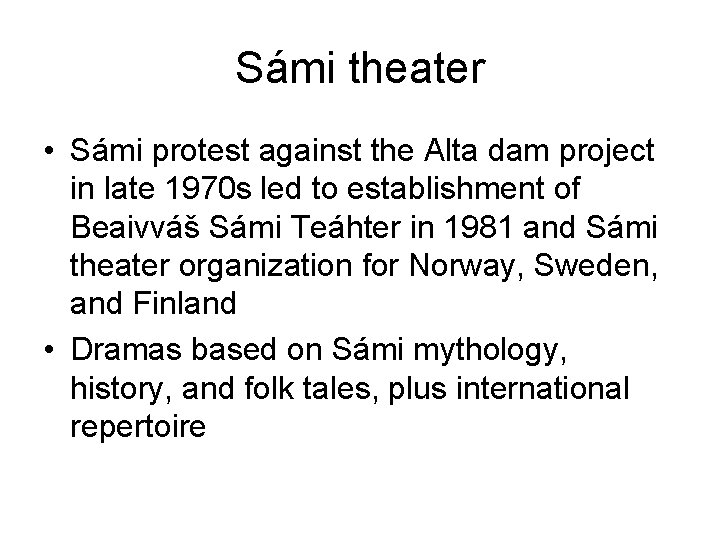 Sámi theater

• Sámi protest against the Alta dam project in late 1970s led to establishment of Beaivváš Sámi Teáhter in 1981 and Sámi theater organization for Norway, Sweden, and Finland

• Dramas based on Sámi mythology, history, and folk tales, plus international repertoire